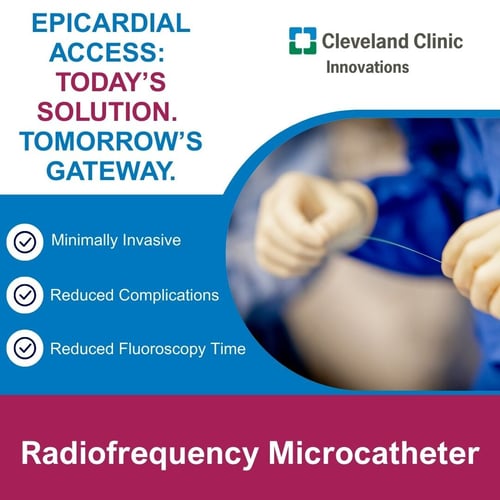 EPICARDIAL ACCESS: TODAY'S SOLUTION. TOMORROW'S GATEWAY.

Cleveland Clinic
Innovations

Minimally Invasive

Reduced Complications

Reduced Fluoroscopy Time

Radiofrequency Microcatheter